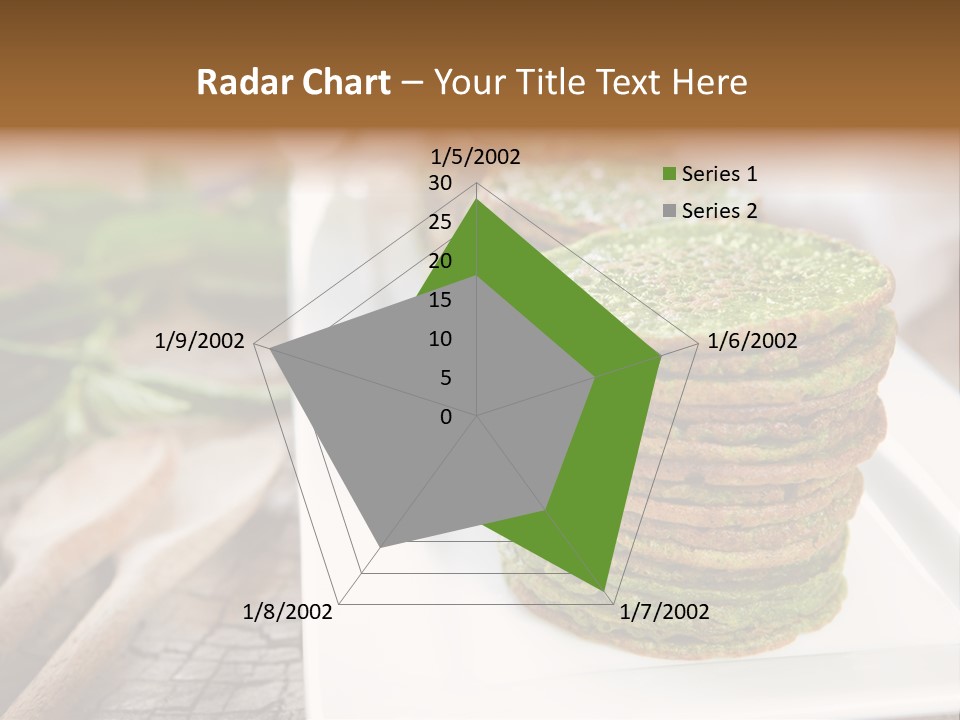 Radar Chart – Your Title Text Here

1/5/2002
30
25
20
15
10
5
0
1/6/2002
1/7/2002
1/8/2002
1/9/2002

Series 1
Series 2